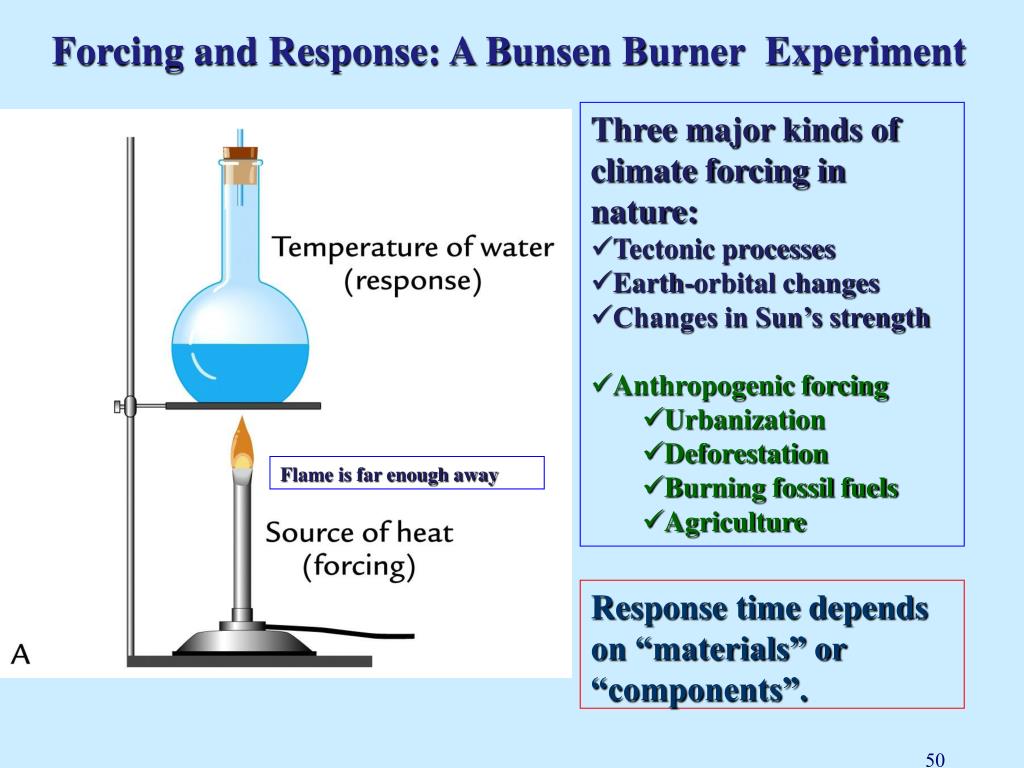 Forcing and Response: A Bunsen Burner Experiment

Temperature of water (response)

Flame is far enough away

Source of heat (forcing)

A

Three major kinds of climate forcing in nature:
✓Tectonic processes
✓Earth-orbital changes
✓Changes in Sun’s strength

✓Anthropogenic forcing
✓Urbanization
✓Deforestation
✓Burning fossil fuels
✓Agriculture

Response time depends on “materials” or “components”.

50